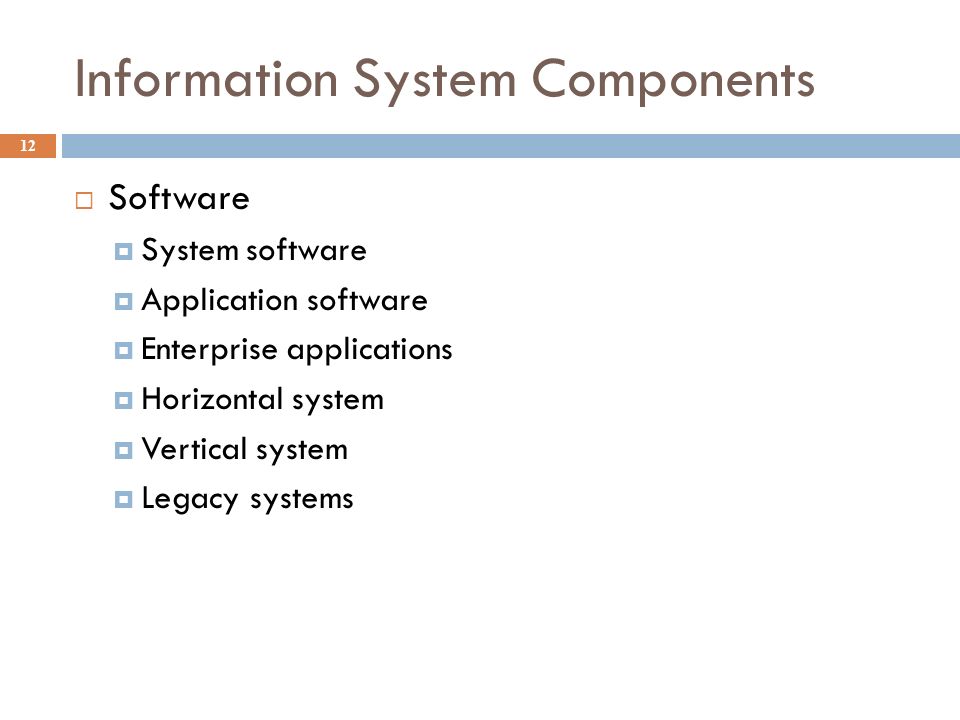 Information System Components

12

Software
System software
Application software
Enterprise applications
Horizontal system
Vertical system
Legacy systems